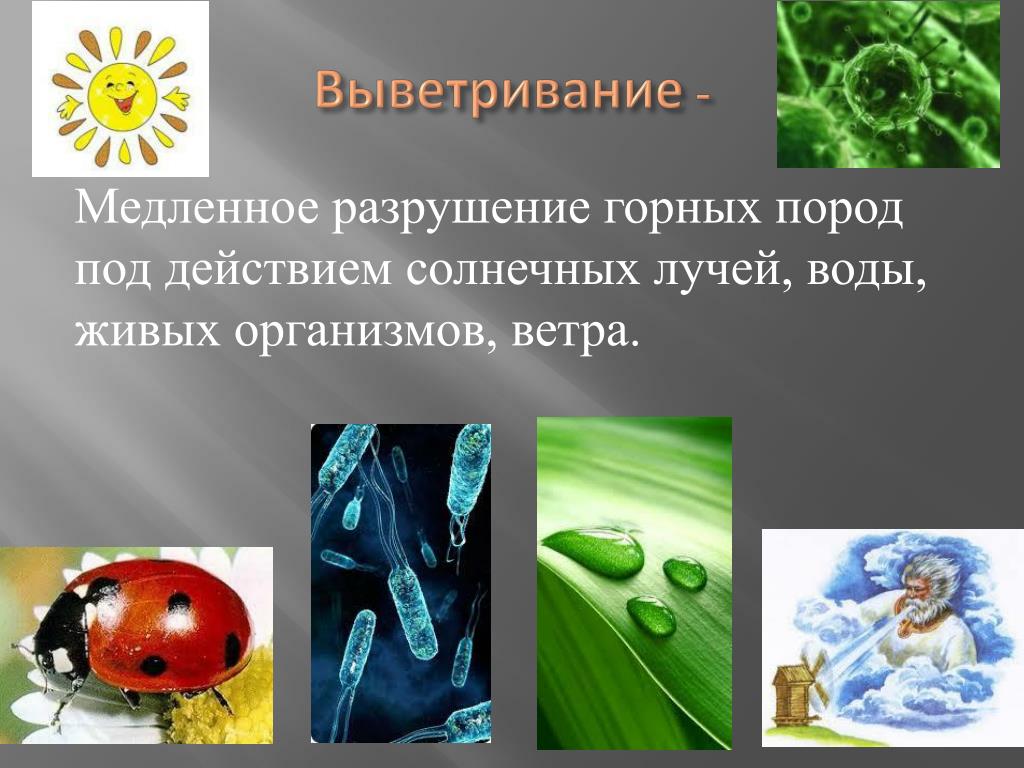 Выветривание -

Медленное разрушение горных пород под действием солнечных лучей, воды, живых организмов, ветра.